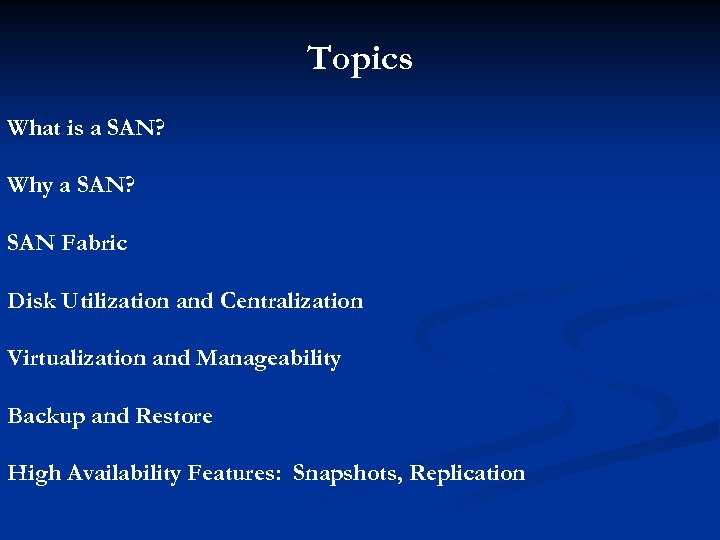 Topics

What is a SAN?

Why a SAN?

SAN Fabric

Disk Utilization and Centralization

Virtualization and Manageability

Backup and Restore

High Availability Features: Snapshots, Replication